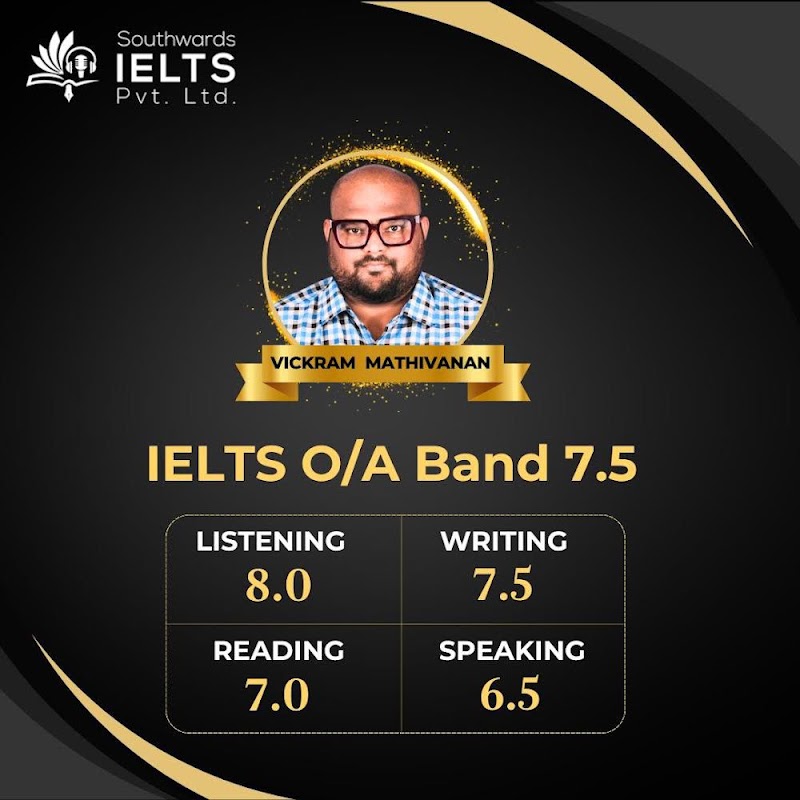 Southwards
IELTS
Pvt. Ltd.

VICKRAM MATHIVANAN

IELTS O/A Band 7.5

| LISTENING 8.0 | WRITING 7.5 |
|---|---|
| READING 7.0 | SPEAKING 6.5 |